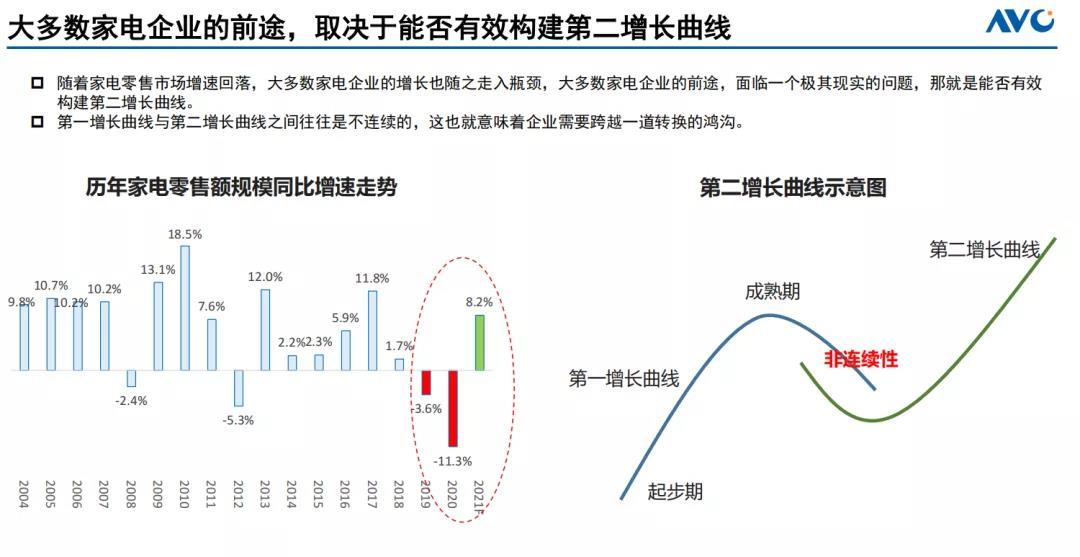 大多数家电企业的前途，取决于能否有效构建第二增长曲线

AVC

随着家电零售市场增速回落，大多数家电企业的增长也随之走入瓶颈，大多数家电企业的前途，面临一个极其现实的问题，那就是能否有效构建第二增长曲线。

第一增长曲线与第二增长曲线之间往往是不连续的，这也就意味着企业需要跨越一道转换的鸿沟。

历年家电零售额规模同比增速走势

9.8% 10.7% 10.2% 10.2% -2.4% 13.1% 18.5% 7.6% -5.3% 12.0% 2.2% 2.3% 5.9% 11.8% 1.7% -3.6% -11.3% 8.2%

2004 2005 2006 2007 2008 2009 2010 2011 2012 2013 2014 2015 2016 2017 2018 2019 2020 2021F

第二增长曲线示意图

第二增长曲线

成熟期

非连续性

第一增长曲线

起步期